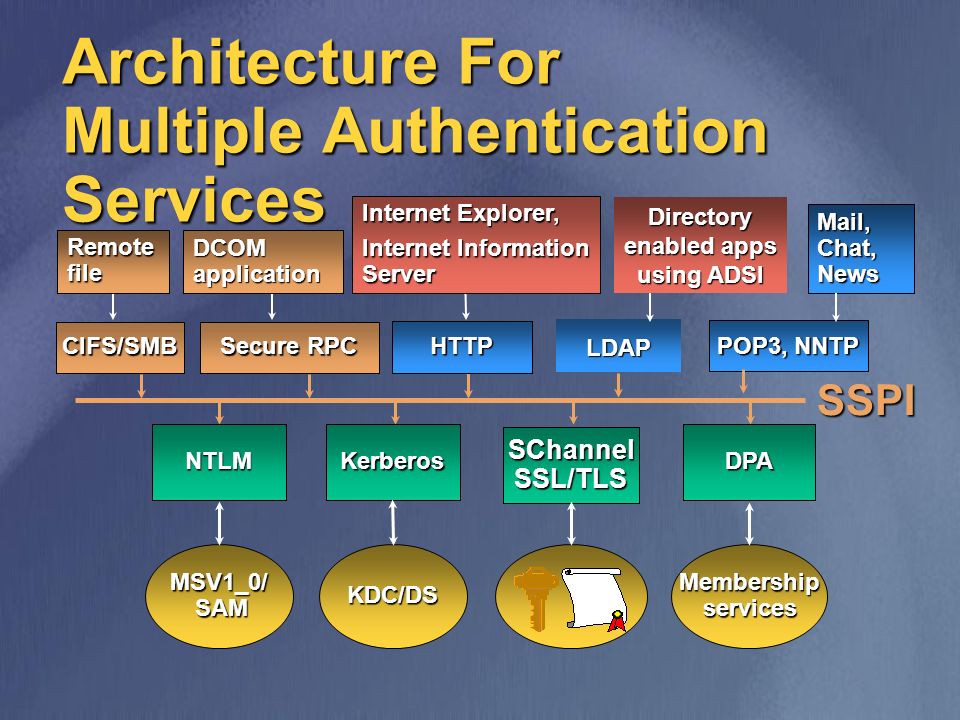 Architecture For Multiple Authentication Services

Remote file

DCOM application

Internet Explorer,
Internet Information Server

Directory enabled apps using ADSI

Mail, Chat, News

CIFS/SMB

Secure RPC

HTTP

LDAP

POP3, NNTP

SSPI

NTLM

Kerberos

SChannel SSL/TLS

DPA

MSV1_0/ SAM

KDC/DS

Membership services